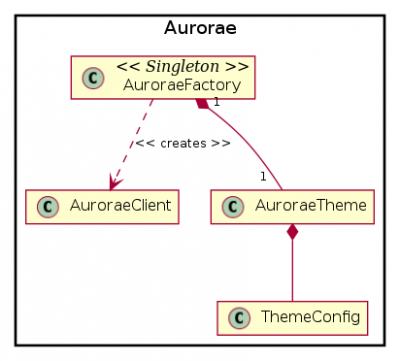 Aurorae

C << Singleton >>
AuroraeFactory

1

<< creates >>

1

C AuroraeClient

C AuroraeTheme

C ThemeConfig